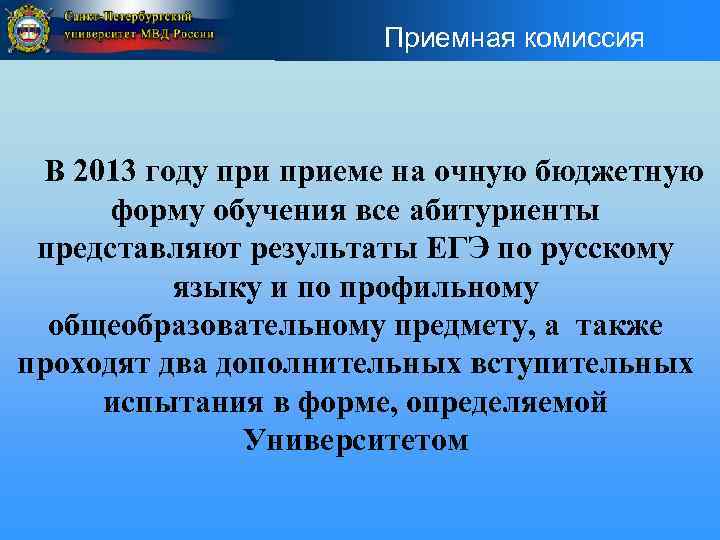 Санкт-Петербургский университет МВД России

Приемная комиссия

В 2013 году при приеме на очную бюджетную форму обучения все абитуриенты представляют результаты ЕГЭ по русскому языку и по профильному общеобразовательному предмету, а также проходят два дополнительных вступительных испытания в форме, определяемой Университетом